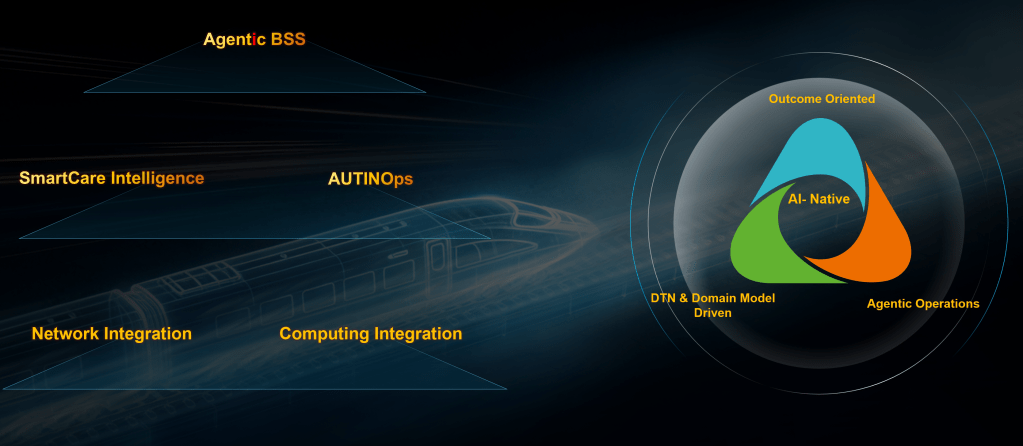 Agentic BSS

SmartCare Intelligence

AUTINOps

Network Integration

Computing Integration

Outcome Oriented

AI- Native

DTN & Domain Model Driven

Agentic Operations